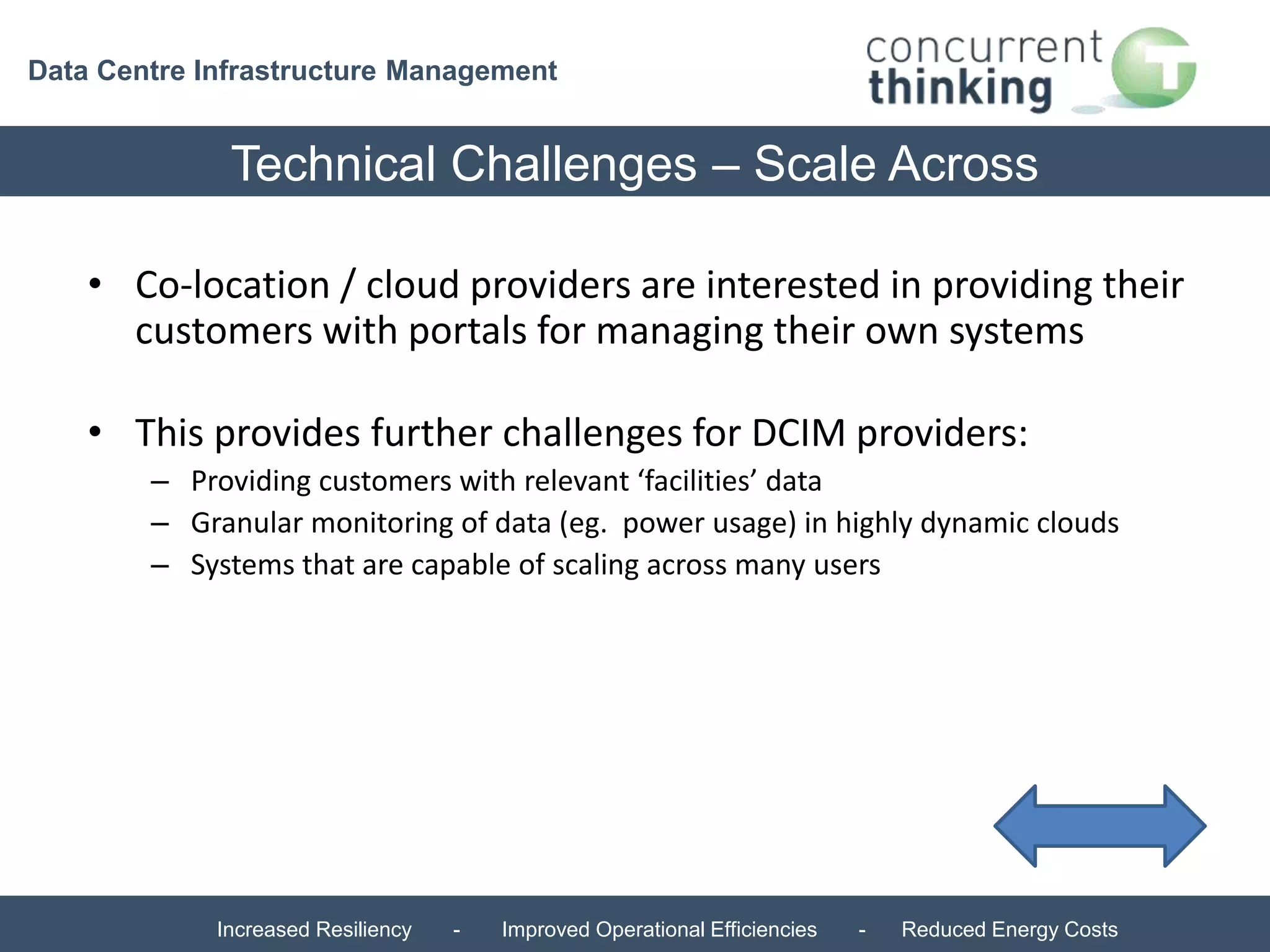 Data Centre Infrastructure Management

concurrent thinking

Technical Challenges – Scale Across

• Co-location / cloud providers are interested in providing their customers with portals for managing their own systems

• This provides further challenges for DCIM providers:
– Providing customers with relevant ‘facilities’ data
– Granular monitoring of data (eg. power usage) in highly dynamic clouds
– Systems that are capable of scaling across many users

Increased Resiliency - Improved Operational Efficiencies - Reduced Energy Costs